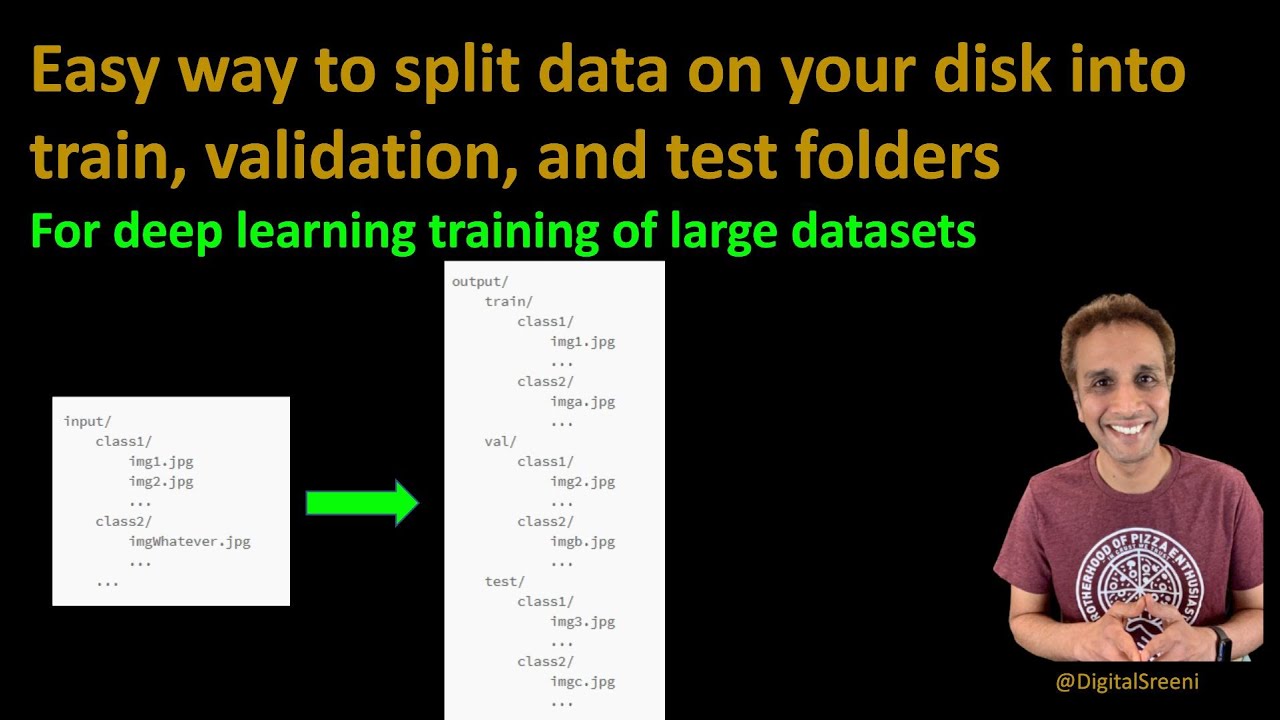 Easy way to split data on your disk into train, validation, and test folders

For deep learning training of large datasets

input/
class1/
img1.jpg
img2.jpg
...
class2/
imgWhatever.jpg
...
...

output/
train/
class1/
img1.jpg
...
class2/
imga.jpg
...
val/
class1/
img2.jpg
...
class2/
imgb.jpg
...
test/
class1/
img3.jpg
...
class2/
imgc.jpg
...

ROTHERHOOD OF PIZZA ENTHUSIAS

@DigitalSreeni